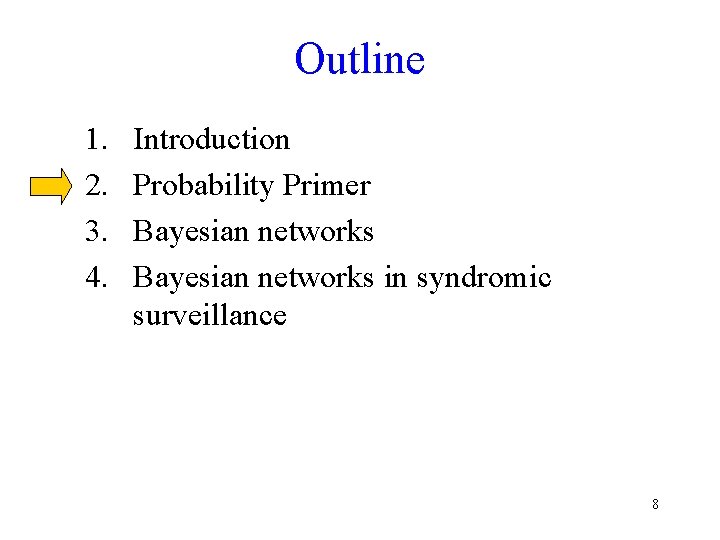 Outline

1. Introduction
2. Probability Primer
3. Bayesian networks
4. Bayesian networks in syndromic surveillance

8